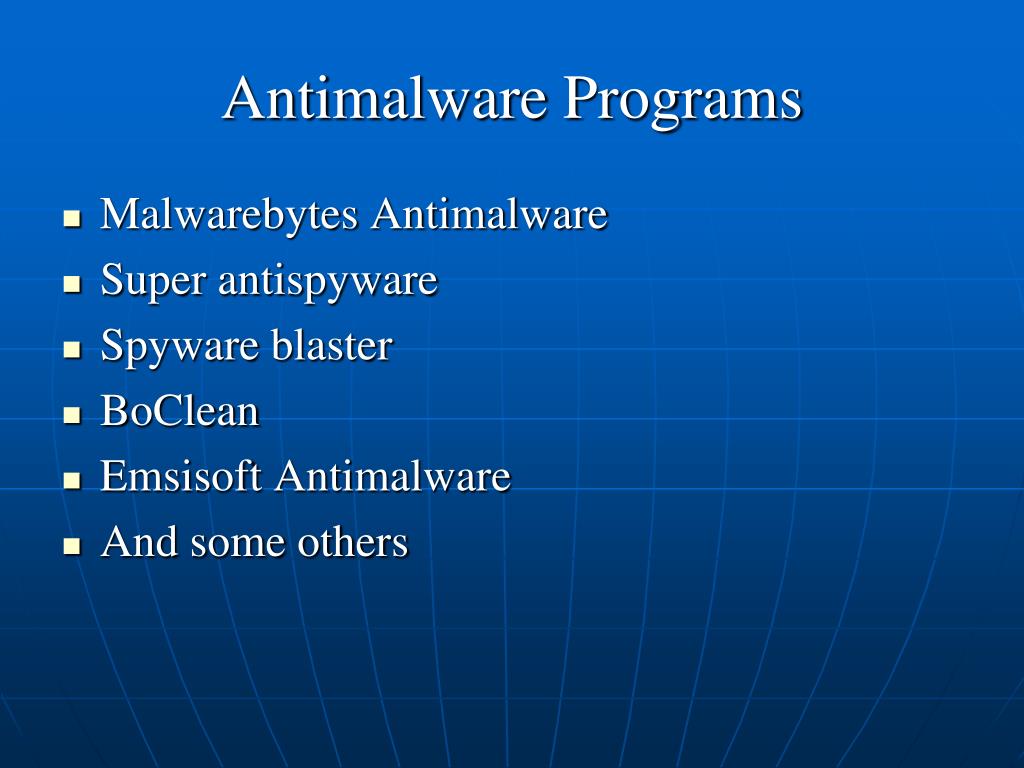 Antimalware Programs

- Malwarebytes Antimalware
- Super antispyware
- Spyware blaster
- BoClean
- Emsisoft Antimalware
- And some others